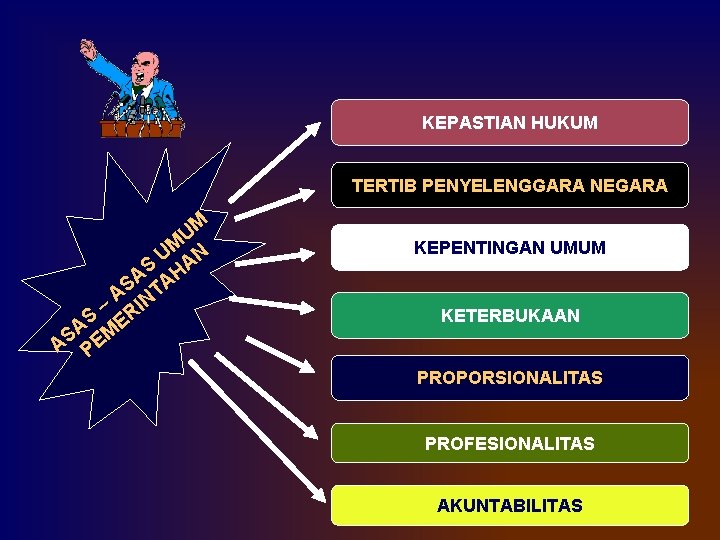 ASAS – ASAS UMUM PEMERINTAHAN

KEPASTIAN HUKUM

TERTIB PENYELENGGARA NEGARA

KEPENTINGAN UMUM

KETERBUKAAN

PROPORSIONALITAS

PROFESIONALITAS

AKUNTABILITAS